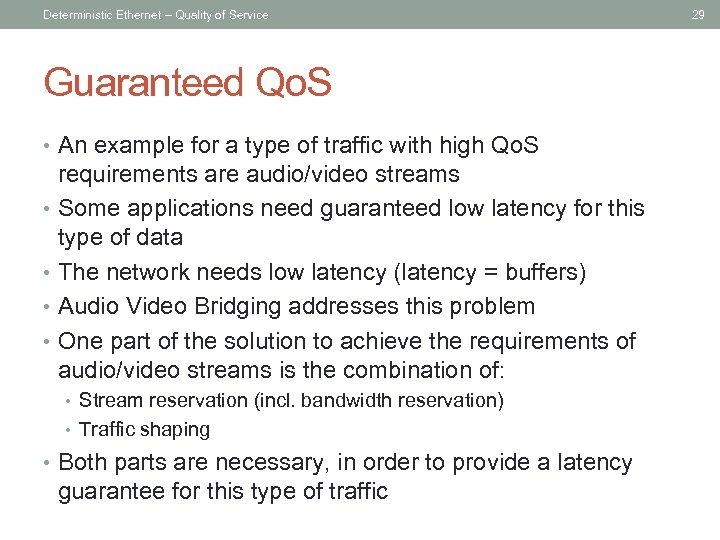 Deterministic Ethernet – Quality of Service

29

Guaranteed QoS

• An example for a type of traffic with high QoS requirements are audio/video streams
• Some applications need guaranteed low latency for this type of data
• The network needs low latency (latency = buffers)
• Audio Video Bridging addresses this problem
• One part of the solution to achieve the requirements of audio/video streams is the combination of:
  • Stream reservation (incl. bandwidth reservation)
  • Traffic shaping
• Both parts are necessary, in order to provide a latency guarantee for this type of traffic